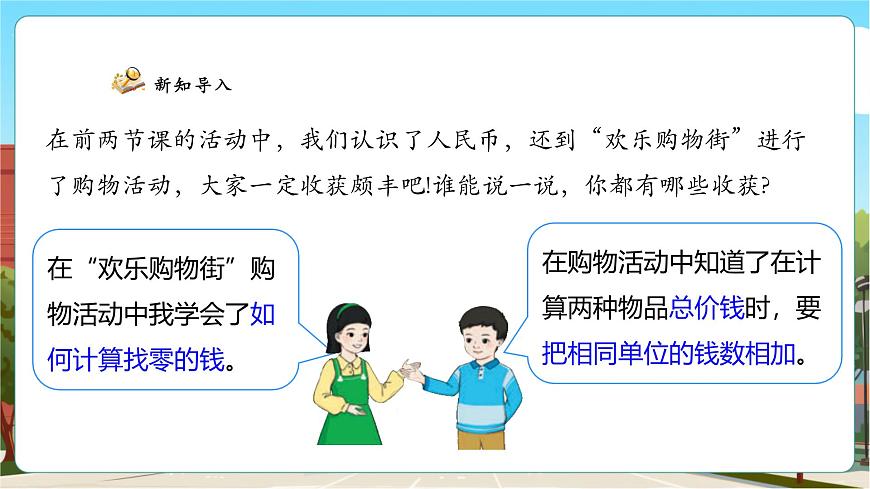 新知导入

在前两节课的活动中，我们认识了人民币，还到“欢乐购物街”进行了购物活动，大家一定收获颇丰吧!谁能说一说，你都有哪些收获?

在“欢乐购物街”购物活动中我学会了如何计算找零的钱。

在购物活动中知道了在计算两种物品总价钱时，要把相同单位的钱数相加。